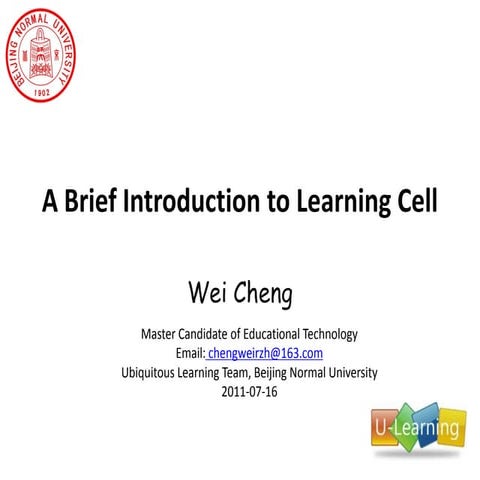 BEIJING NORMAL UNIVERSITY
1902

A Brief Introduction to Learning Cell

Wei Cheng

Master Candidate of Educational Technology
Email: chengweirzh@163.com
Ubiquitous Learning Team, Beijing Normal University
2011-07-16

U-Learning